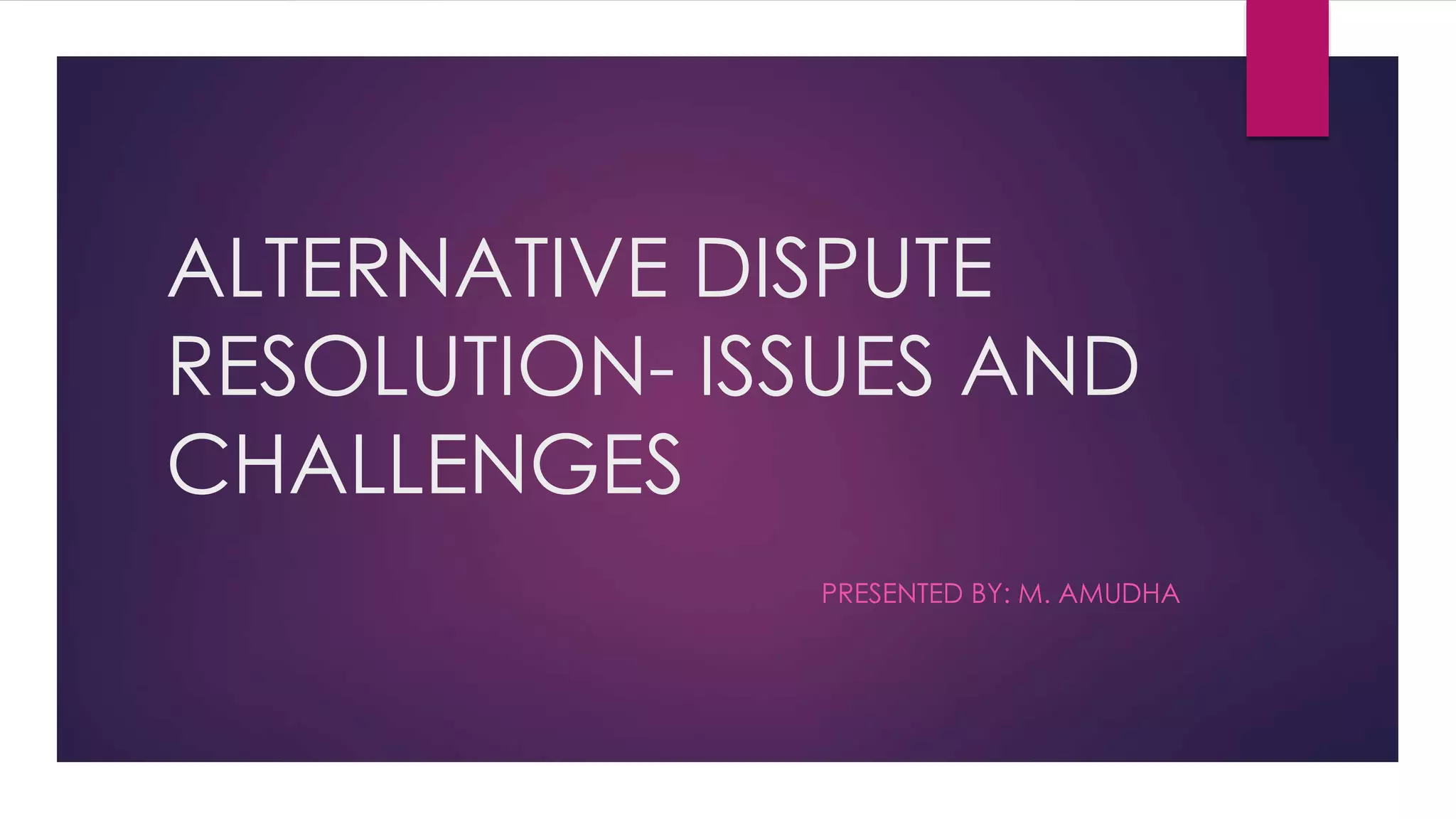 ALTERNATIVE DISPUTE RESOLUTION- ISSUES AND CHALLENGES

PRESENTED BY: M. AMUDHA